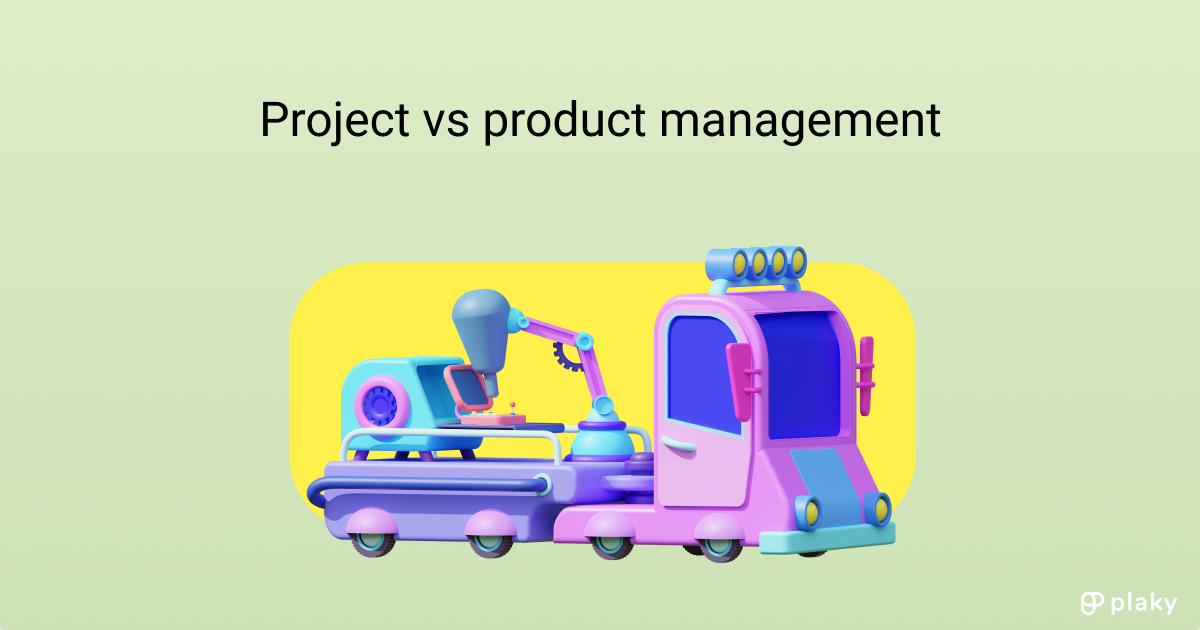 Project vs product management

plaky